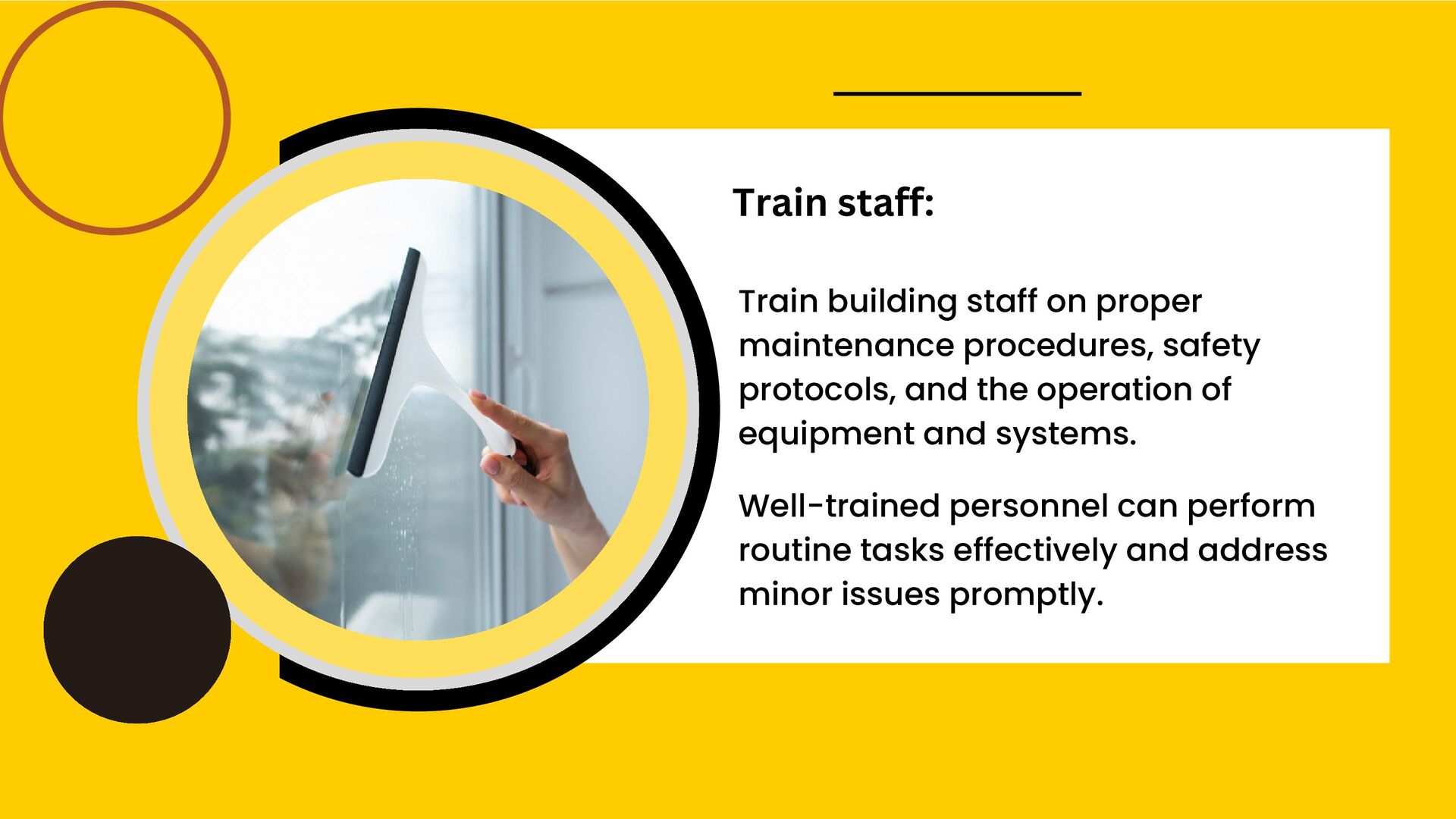 Train staff:

Train building staff on proper maintenance procedures, safety protocols, and the operation of equipment and systems.

Well-trained personnel can perform routine tasks effectively and address minor issues promptly.